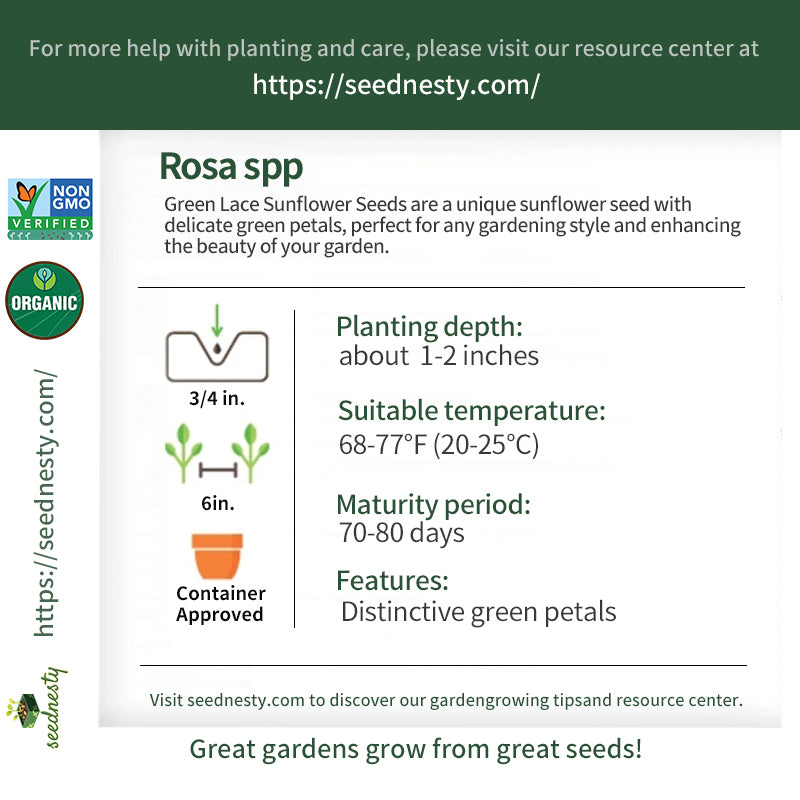 For more help with planting and care, please visit our resource center at
https://seednesty.com/

NON GMO
VERIFIED

ORGANIC

https://seednesty.com/

seednesty

Rosa spp
Green Lace Sunflower Seeds are a unique sunflower seed with delicate green petals, perfect for any gardening style and enhancing the beauty of your garden.

3/4 in.

6in.

Container Approved

Planting depth:
about 1-2 inches

Suitable temperature:
68-77°F (20-25°C)

Maturity period:
70-80 days

Features:
Distinctive green petals

Visit seednesty.com to discover our gardengrowing tipsand resource center.

Great gardens grow from great seeds!